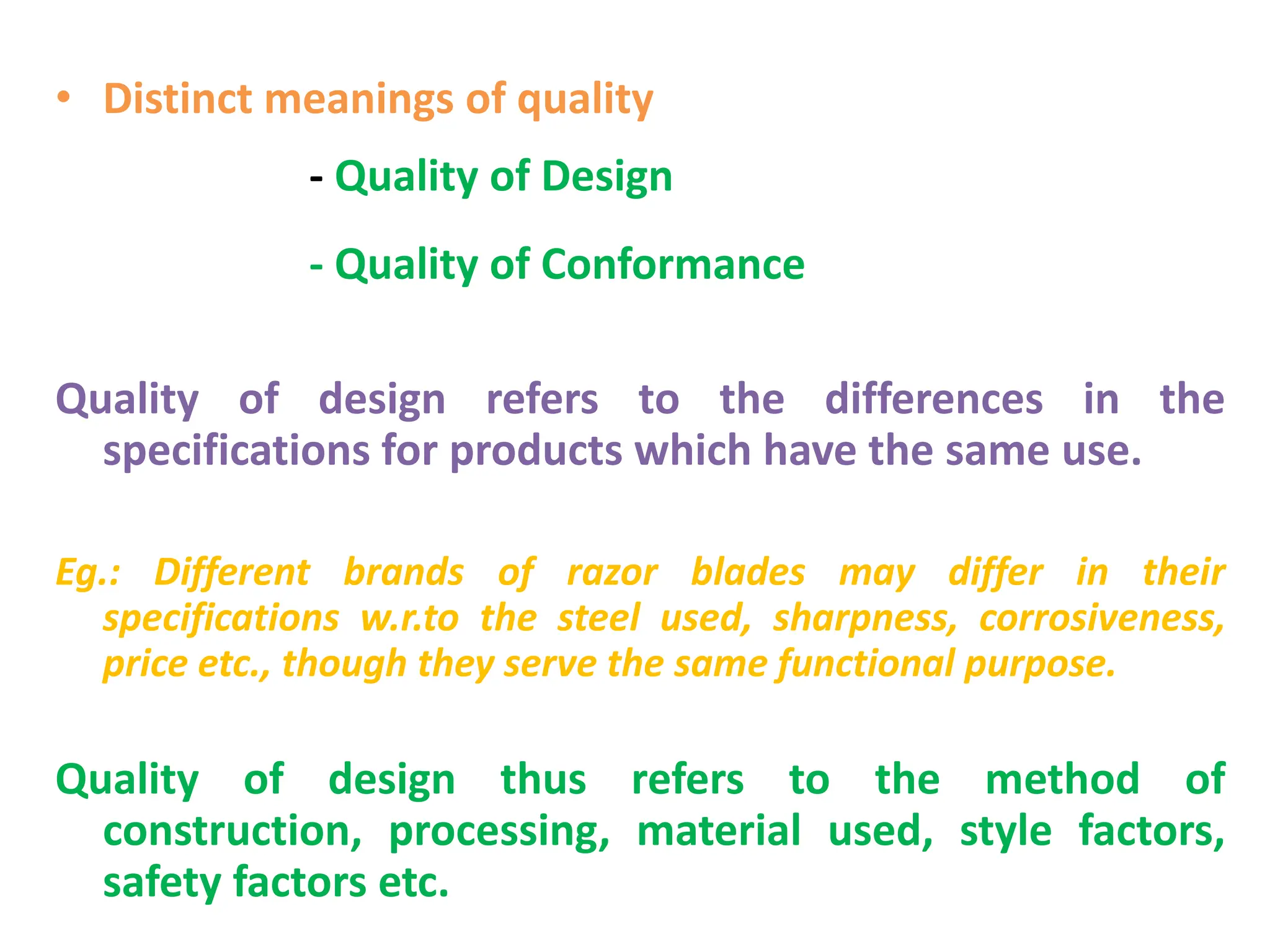 • Distinct meanings of quality

- Quality of Design

- Quality of Conformance

Quality of design refers to the differences in the specifications for products which have the same use.

Eg.: Different brands of razor blades may differ in their specifications w.r.to the steel used, sharpness, corrosiveness, price etc., though they serve the same functional purpose.

Quality of design thus refers to the method of construction, processing, material used, style factors, safety factors etc.